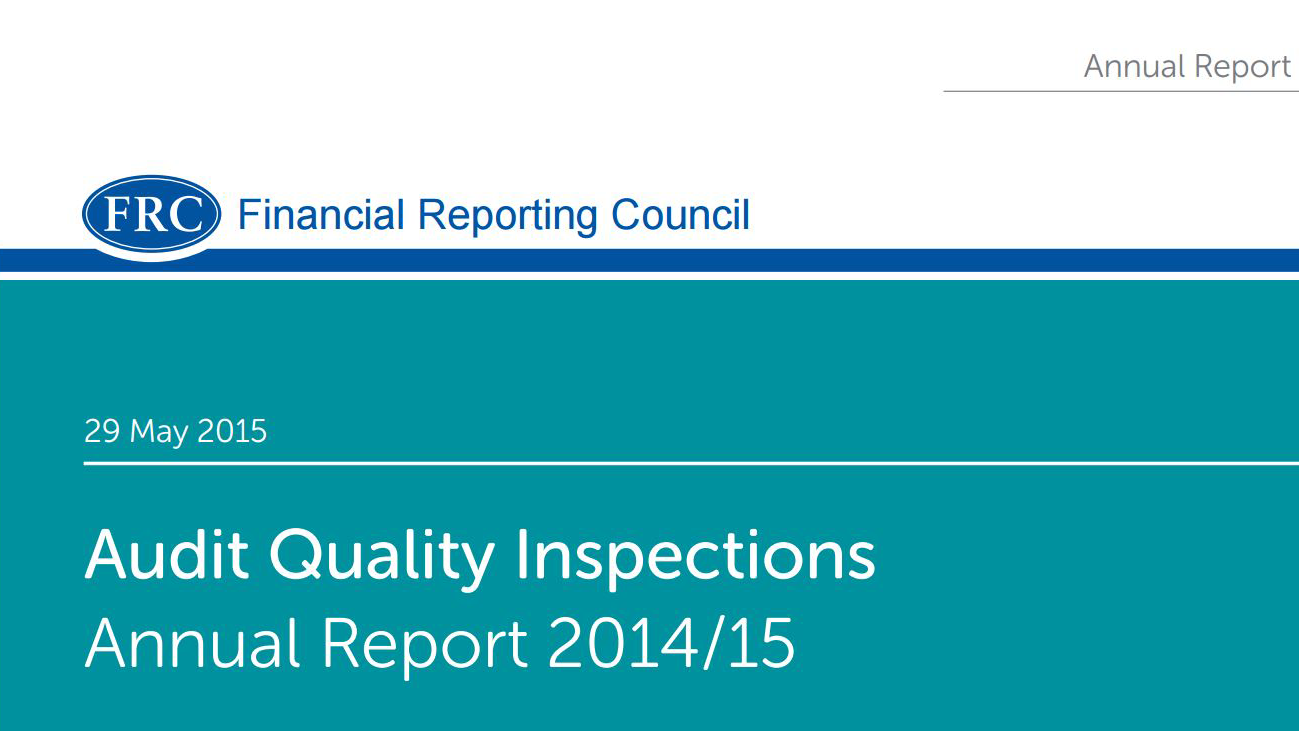 Annual Report

FRC Financial Reporting Council

29 May 2015

Audit Quality Inspections
Annual Report 2014/15